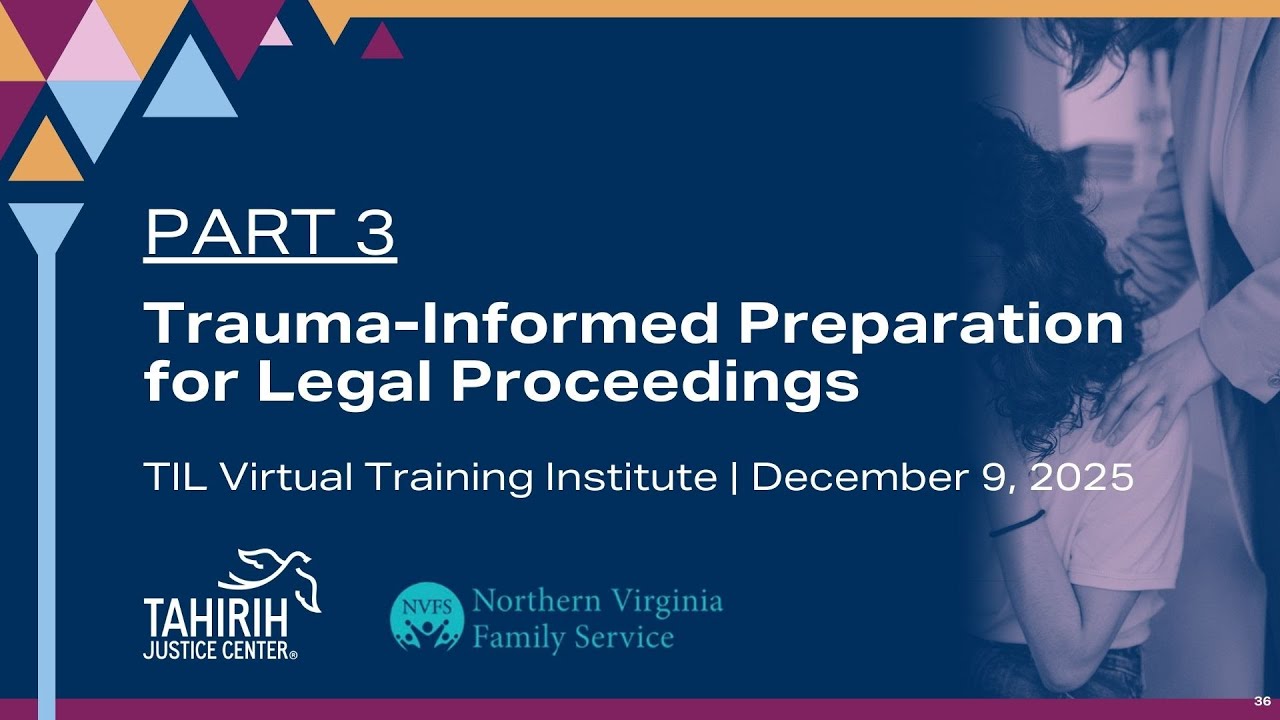 PART 3

Trauma-Informed Preparation for Legal Proceedings

TIL Virtual Training Institute | December 9, 2025

TAHIRIH JUSTICE CENTER®

NVFS Northern Virginia Family Service

36